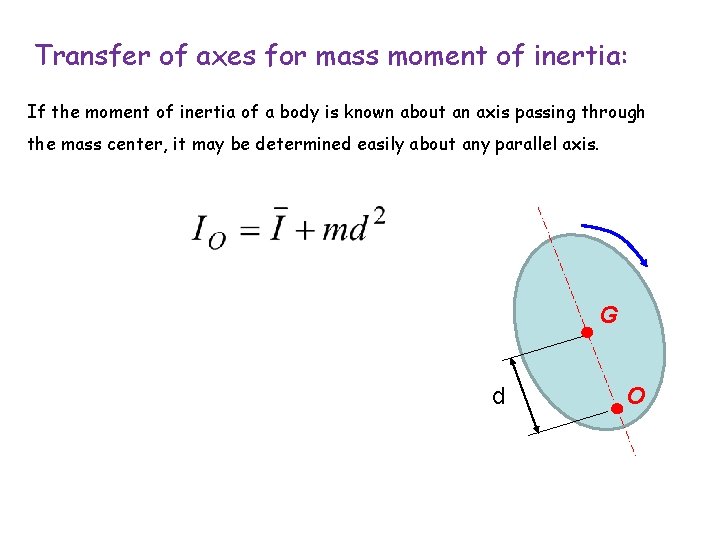 Transfer of axes for mass moment of inertia:

If the moment of inertia of a body is known about an axis passing through the mass center, it may be determined easily about any parallel axis.

$I_O = \bar{I} + md^2$

G

d

O